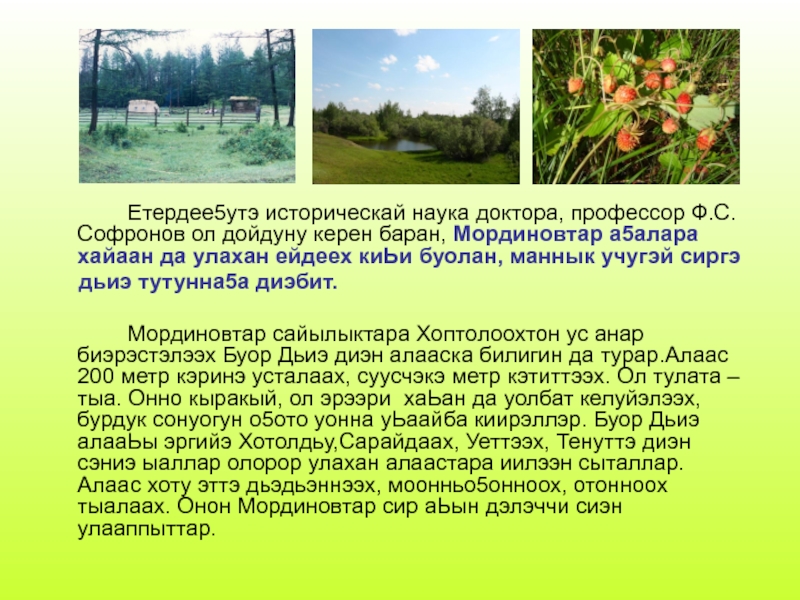 Етердее5утэ историческай наука доктора, профессор Ф.С. Софронов ол дойдуну керен баран, Мординовтар а5алара хайаан да улахан ейдеех киЬи буолан, маннык учугэй сиргэ дьиэ тутунна5а диэбит.

Мординовтар сайылыктара Хоптолоохтон ус анар биэрэстэлээх Буор Дьиэ диэн алааска билигин да турар.Алаас 200 метр кэринэ усталаах, суусчэкэ метр кэтиттээх. Ол тулата – тыа. Онно кыракый, ол эрээри хаЬан да уолбат келуйэлээх, бурдук сонуогун о5ото уонна уЬаайба киирэллэр. Буор Дьиэ алааЬы эргийэ Хотолдьу,Сарайдаах, Уеттээх, Тенуттэ диэн сэниэ ыаллар олорор улахан алаастара иилээн сыталлар. Алаас хоту эттэ дьэдьэннээх, моонньо5онноох, отонноох тыалаах. Онон Мординовтар сир аЬын дэлэччи сиэн улааппыттар.